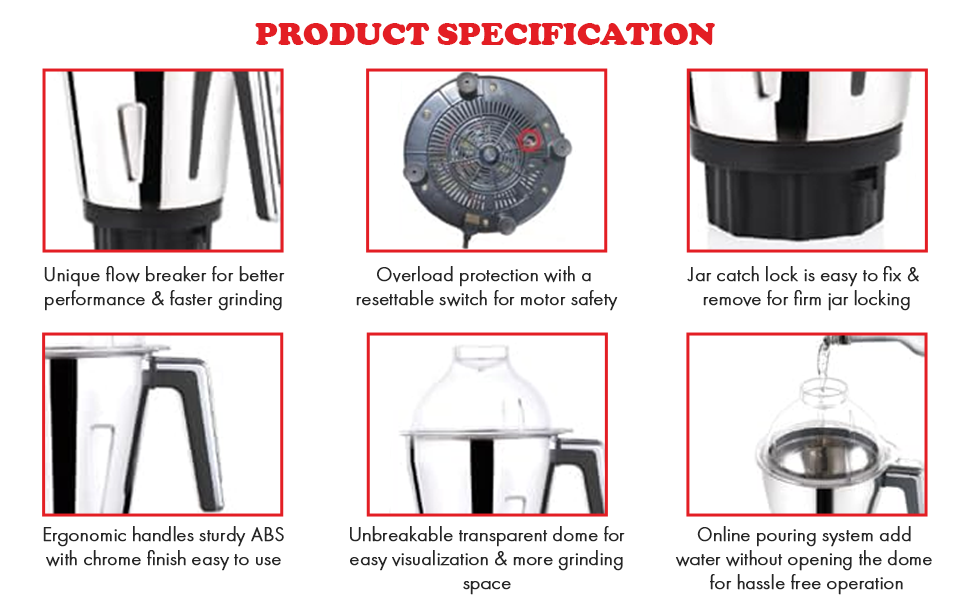 PRODUCT SPECIFICATION

Unique flow breaker for better performance & faster grinding

Overload protection with a resettable switch for motor safety

Jar catch lock is easy to fix & remove for firm jar locking

Ergonomic handles sturdy ABS with chrome finish easy to use

Unbreakable transparent dome for easy visualization & more grinding space

Online pouring system add water without opening the dome for hassle free operation